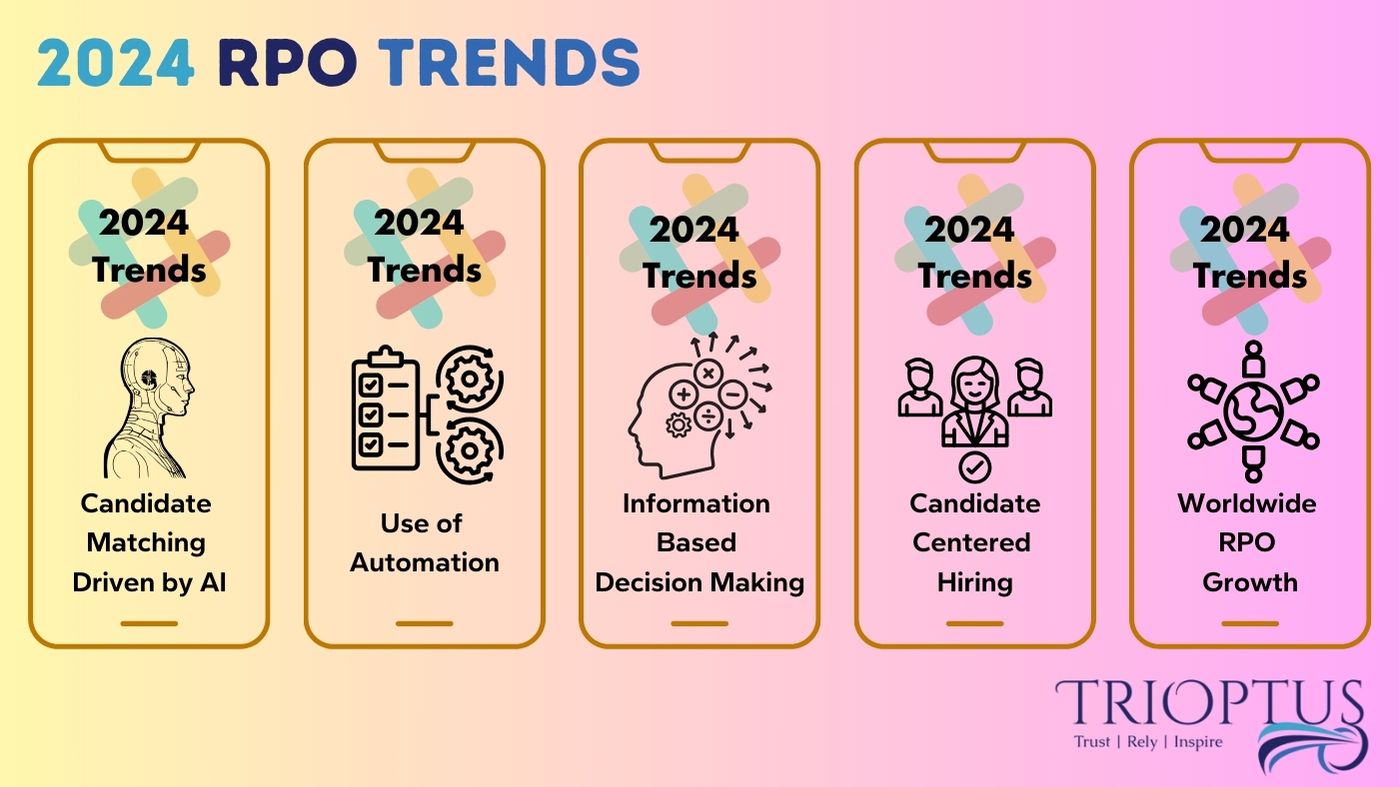 2024 RPO TRENDS

2024 Trends

Candidate Matching Driven by AI

2024 Trends

Use of Automation

2024 Trends

Information Based Decision Making

2024 Trends

Candidate Centered Hiring

2024 Trends

Worldwide RPO Growth

TRIOPTUS
Trust | Rely | Inspire